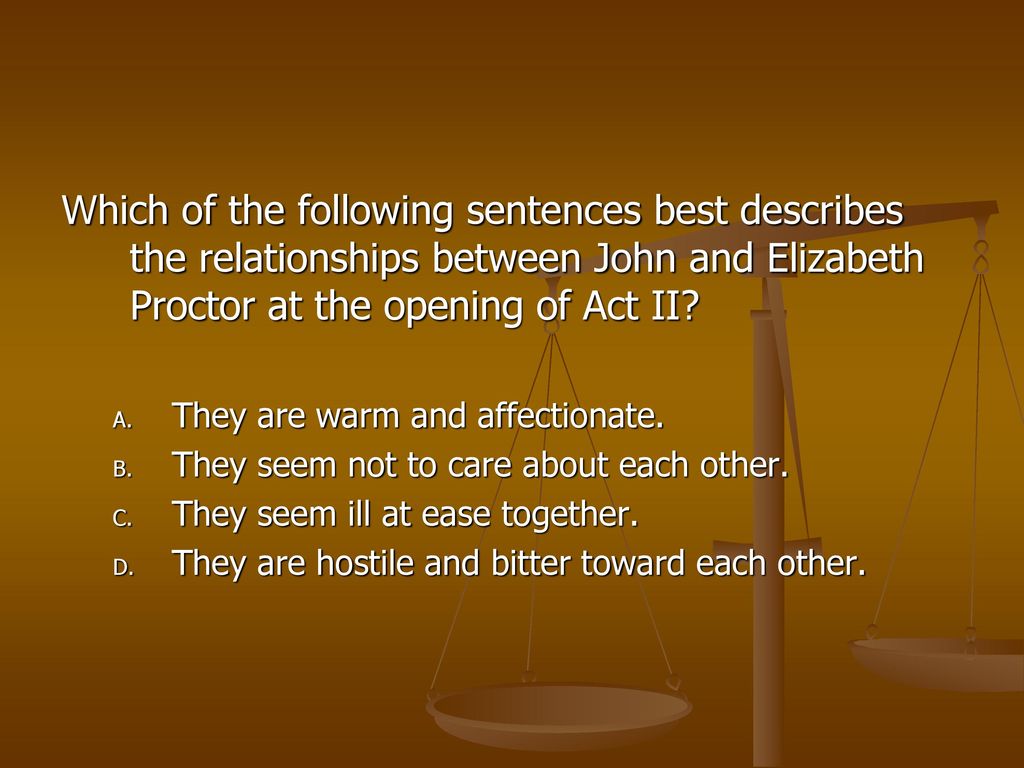 Which of the following sentences best describes the relationships between John and Elizabeth Proctor at the opening of Act II?

A. They are warm and affectionate.
B. They seem not to care about each other.
C. They seem ill at ease together.
D. They are hostile and bitter toward each other.